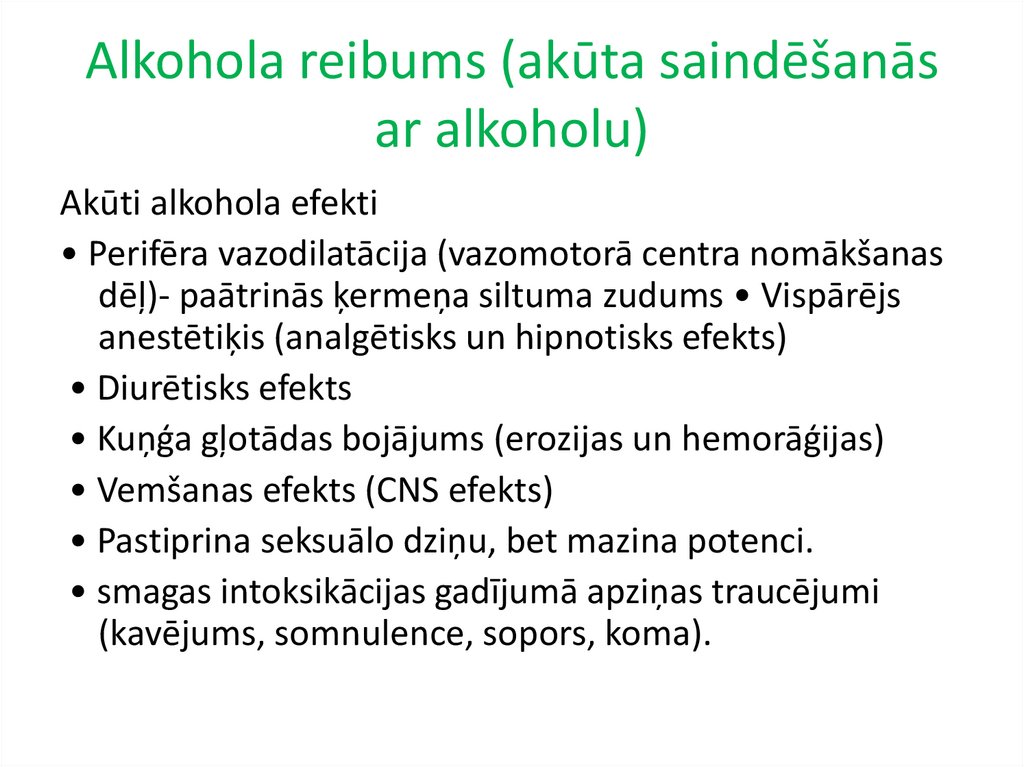 Alkohola reibums (akūta saindēšanās ar alkoholu)

Akūti alkohola efekti

• Perifēra vazodilatācija (vazomotorā centra nomākšanas dēļ)- paātrinās ķermeņa siltuma zudums • Vispārējs anestētiķis (analgētisks un hipnotisks efekts)

• Diurētisks efekts

• Kuņģa gļotādas bojājums (erozijas un hemorāģijas)

• Vemšanas efekts (CNS efekts)

• Pastiprina seksuālo dziņu, bet mazina potenci.

• smagas intoksikācijas gadījumā apziņas traucējumi (kavējums, somnulence, sopors, koma).